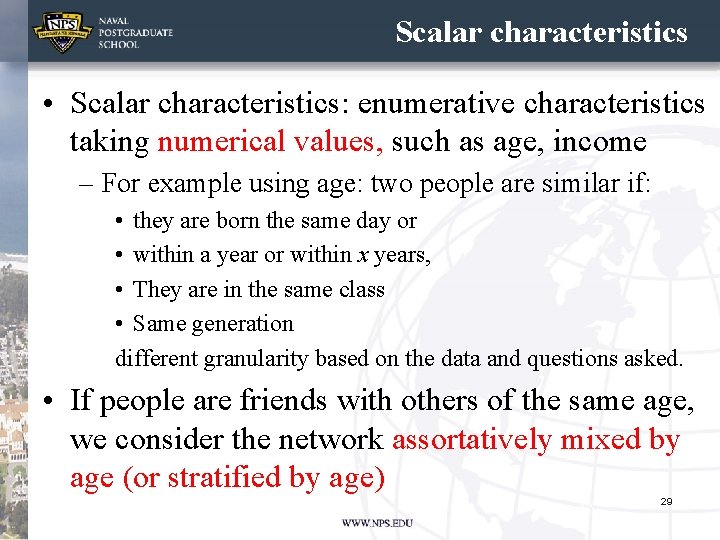 NPS
NAVAL POSTGRADUATE SCHOOL

Scalar characteristics

• Scalar characteristics: enumerative characteristics taking numerical values, such as age, income
– For example using age: two people are similar if:
• they are born the same day or
• within a year or within $x$ years,
• They are in the same class
• Same generation
different granularity based on the data and questions asked.

• If people are friends with others of the same age, we consider the network assortatively mixed by age (or stratified by age)

29

WWW.NPS.EDU